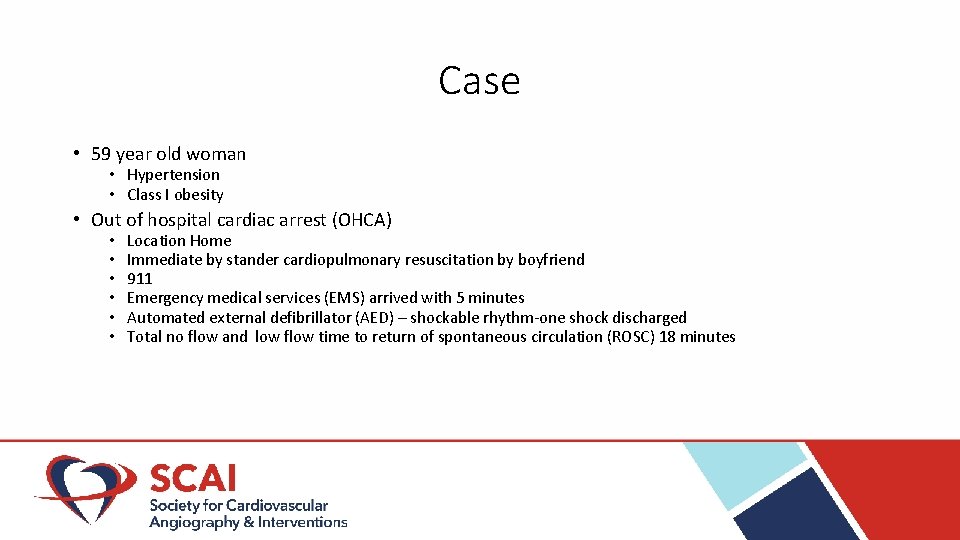 Case

• 59 year old woman
  • Hypertension
  • Class I obesity
• Out of hospital cardiac arrest (OHCA)
  • Location Home
  • Immediate by stander cardiopulmonary resuscitation by boyfriend
  • 911
  • Emergency medical services (EMS) arrived with 5 minutes
  • Automated external defibrillator (AED) – shockable rhythm-one shock discharged
  • Total no flow and low flow time to return of spontaneous circulation (ROSC) 18 minutes

SCAI
Society for Cardiovascular Angiography & Interventions